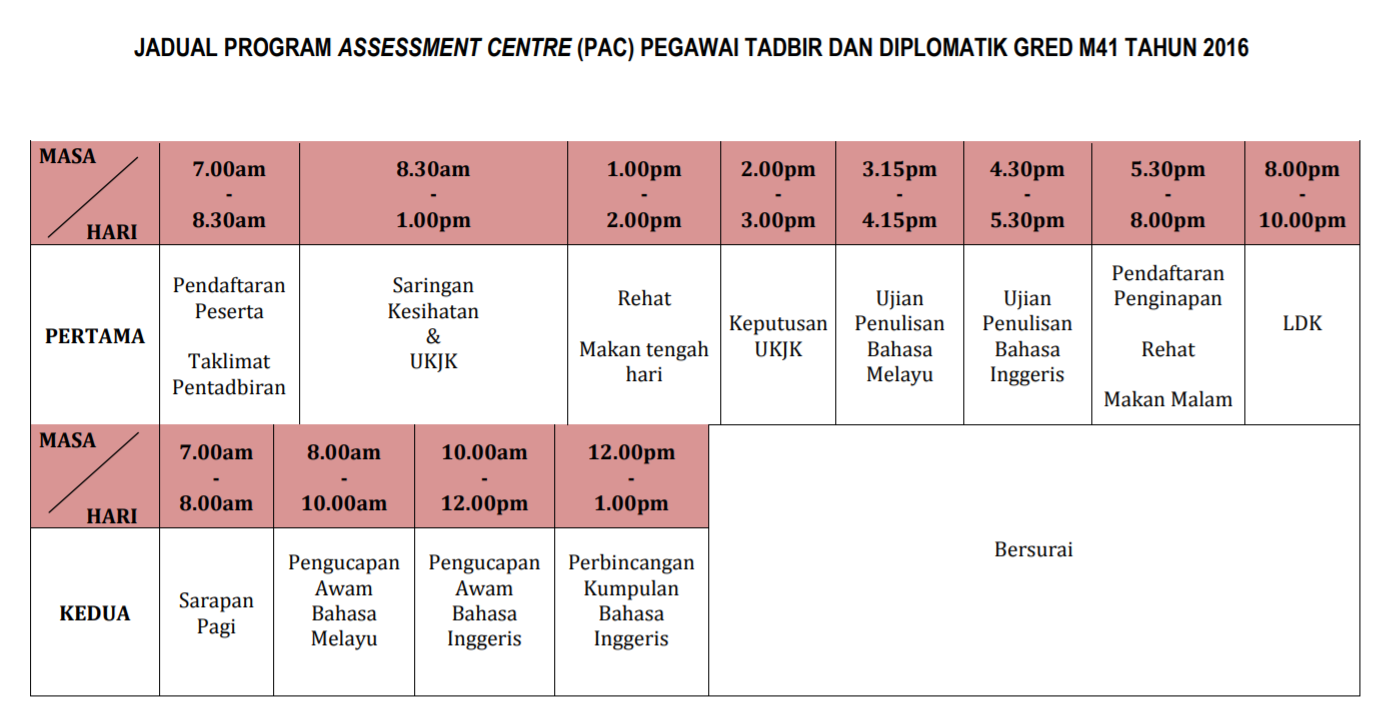 JADUAL PROGRAM ASSESSMENT CENTRE (PAC) PEGAWAI TADBIR DAN DIPLOMATIK GRED M41 TAHUN 2016

| MASA / HARI | 7.00am - 8.30am | 8.30am - 1.00pm | 1.00pm - 2.00pm | 2.00pm - 3.00pm | 3.15pm - 4.15pm | 4.30pm - 5.30pm | 5.30pm - 8.00pm | 8.00pm - 10.00pm |
|---|---|---|---|---|---|---|---|---|
| PERTAMA | Pendaftaran Peserta Taklimat Pentadbiran | Saringan Kesihatan & UKJK | Rehat Makan tengah hari | Keputusan UKJK | Ujian Penulisan Bahasa Melayu | Ujian Penulisan Bahasa Inggeris | Pendaftaran Penginapan Rehat Makan Malam | LDK |

| MASA / HARI | 7.00am - 8.00am | 8.00am - 10.00am | 10.00am - 12.00pm | 12.00pm - 1.00pm | |
|---|---|---|---|---|---|
| KEDUA | Sarapan Pagi | Pengucapan Awam Bahasa Melayu | Pengucapan Awam Bahasa Inggeris | Perbincangan Kumpulan Bahasa Inggeris | Bersurai |